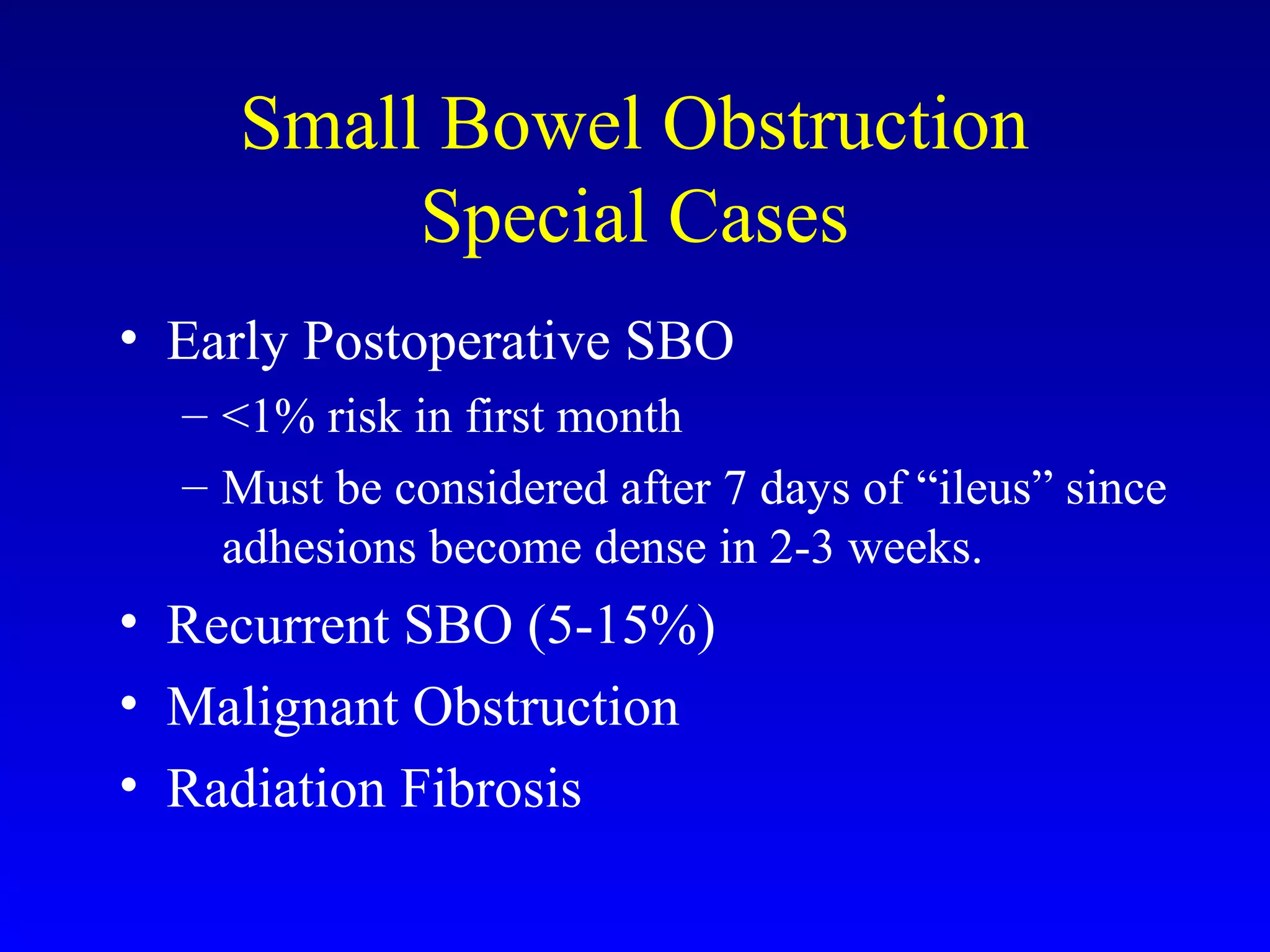 Small Bowel Obstruction
Special Cases

• Early Postoperative SBO
– <1% risk in first month
– Must be considered after 7 days of “ileus” since adhesions become dense in 2-3 weeks.
• Recurrent SBO (5-15%)
• Malignant Obstruction
• Radiation Fibrosis